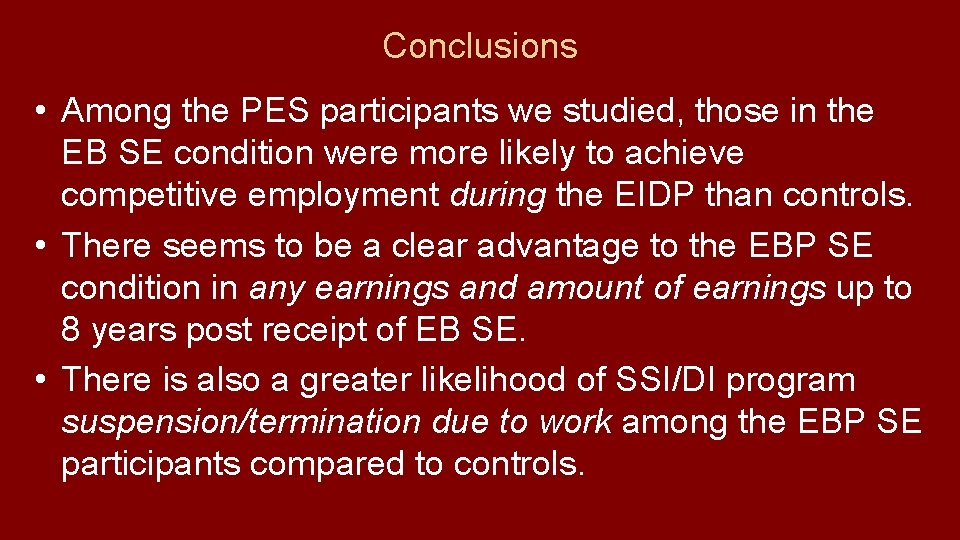 Conclusions

• Among the PES participants we studied, those in the EB SE condition were more likely to achieve competitive employment during the EIDP than controls.
• There seems to be a clear advantage to the EBP SE condition in any earnings and amount of earnings up to 8 years post receipt of EB SE.
• There is also a greater likelihood of SSI/DI program suspension/termination due to work among the EBP SE participants compared to controls.